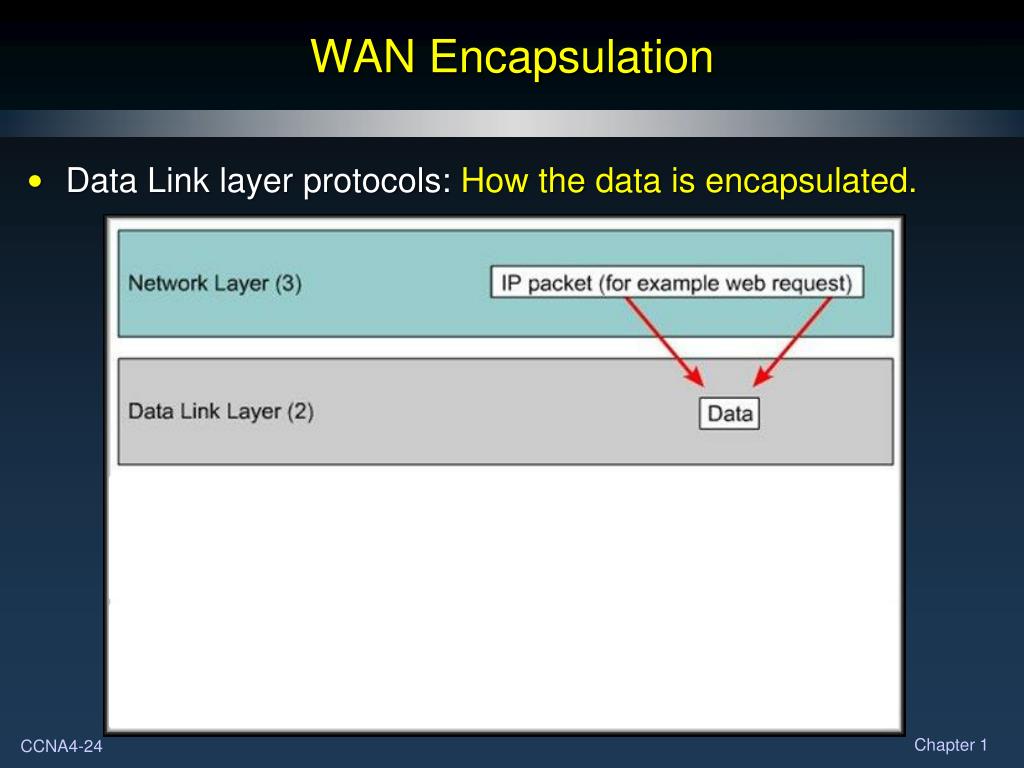 WAN Encapsulation

• Data Link layer protocols: How the data is encapsulated.

Network Layer (3)

IP packet (for example web request)

Data Link Layer (2)

Data

CCNA4-24

Chapter 1